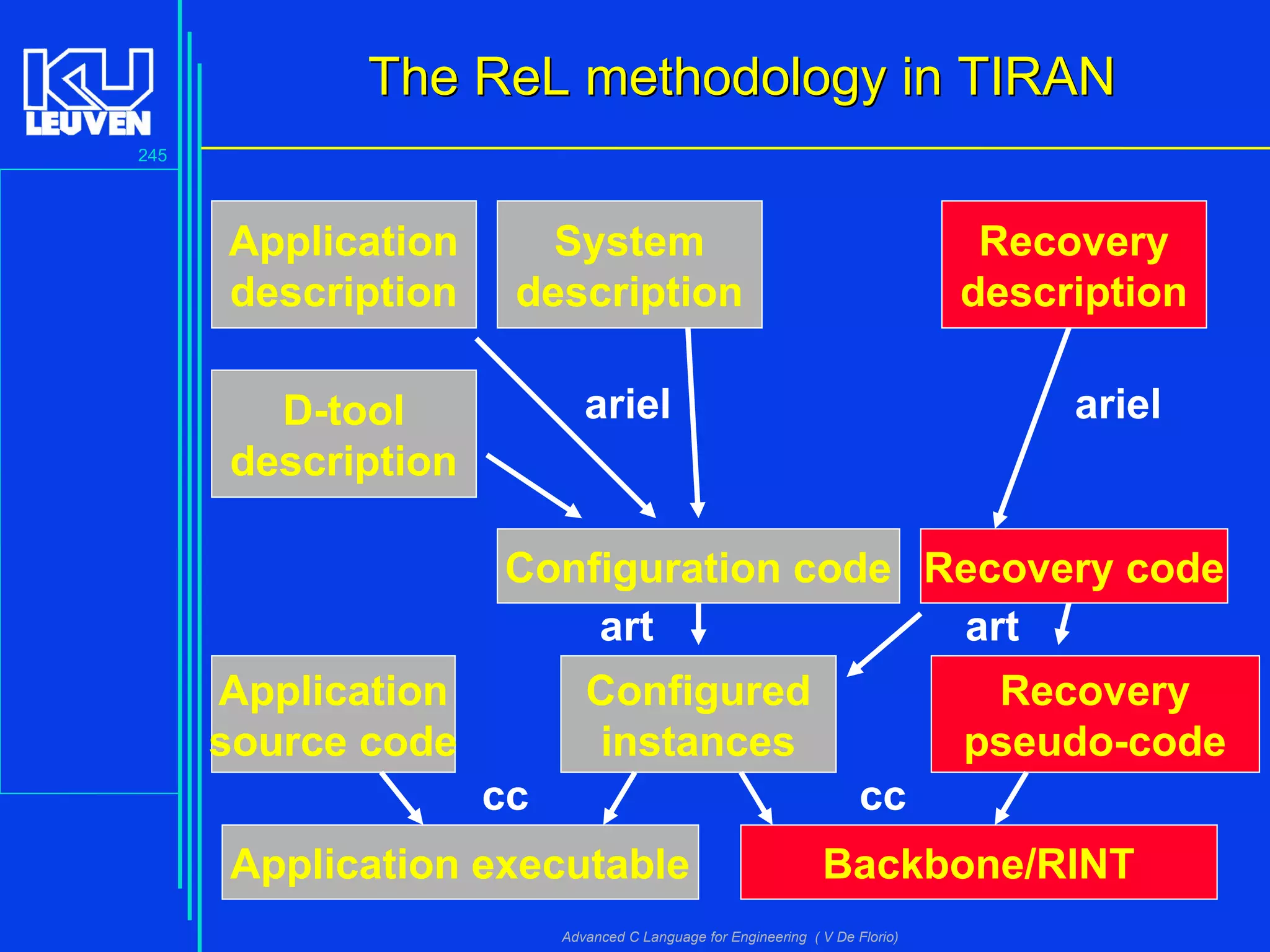 KU LEUVEN

245

The ReL methodology in TIRAN

Application description

System description

Recovery description

D-tool description

ariel

ariel

Configuration code

Recovery code

art

art

Application source code

Configured instances

Recovery pseudo-code

cc

cc

Application executable

Backbone/RINT

Advanced C Language for Engineering ( V De Florio)